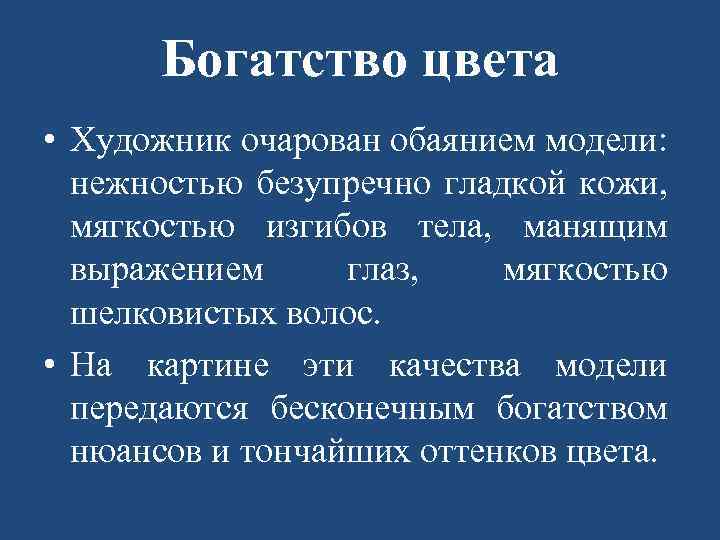 Богатство цвета

• Художник очарован обаянием модели: нежностью безупречно гладкой кожи, мягкостью изгибов тела, манящим выражением глаз, мягкостью шелковистых волос.

• На картине эти качества модели передаются бесконечным богатством нюансов и тончайших оттенков цвета.